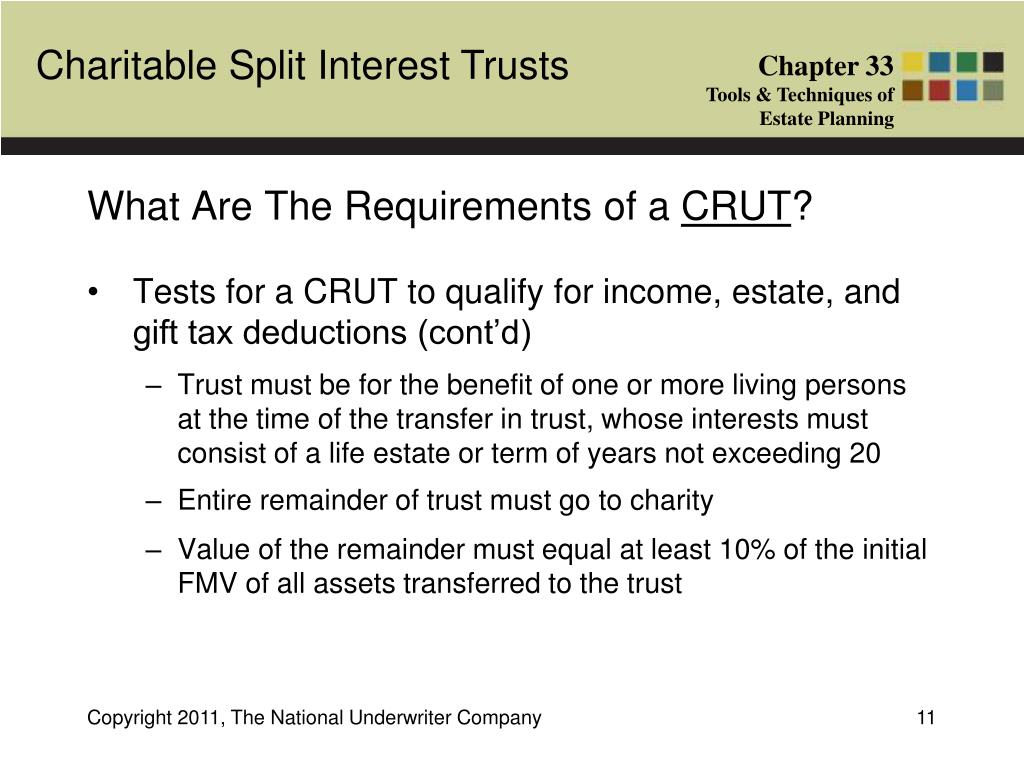 Charitable Split Interest Trusts

Chapter 33
Tools & Techniques of Estate Planning

What Are The Requirements of a CRUT?

• Tests for a CRUT to qualify for income, estate, and gift tax deductions (cont'd)
  – Trust must be for the benefit of one or more living persons at the time of the transfer in trust, whose interests must consist of a life estate or term of years not exceeding 20
  – Entire remainder of trust must go to charity
  – Value of the remainder must equal at least 10% of the initial FMV of all assets transferred to the trust

Copyright 2011, The National Underwriter Company

11